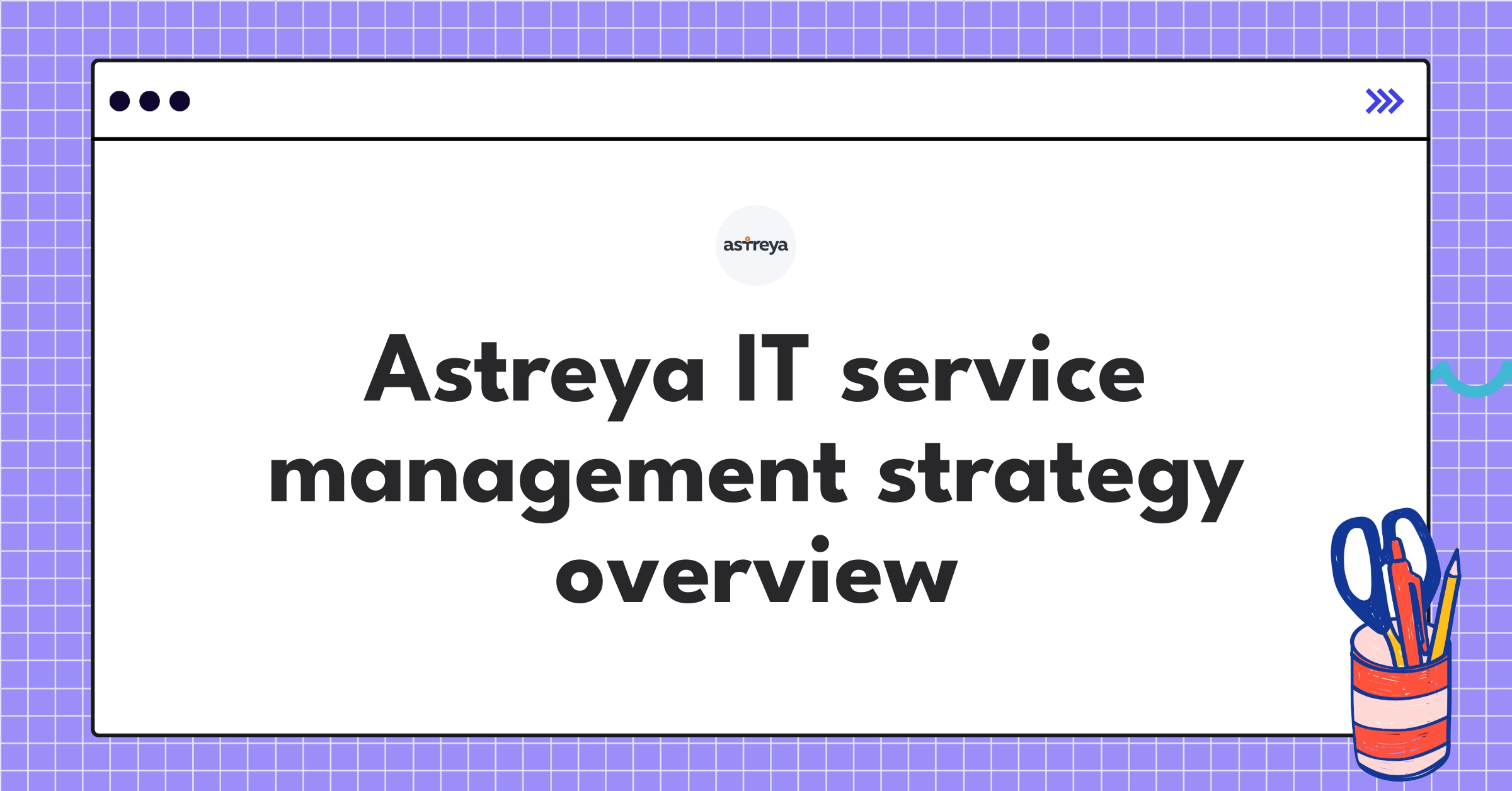 astreya

Astreya IT service management strategy overview